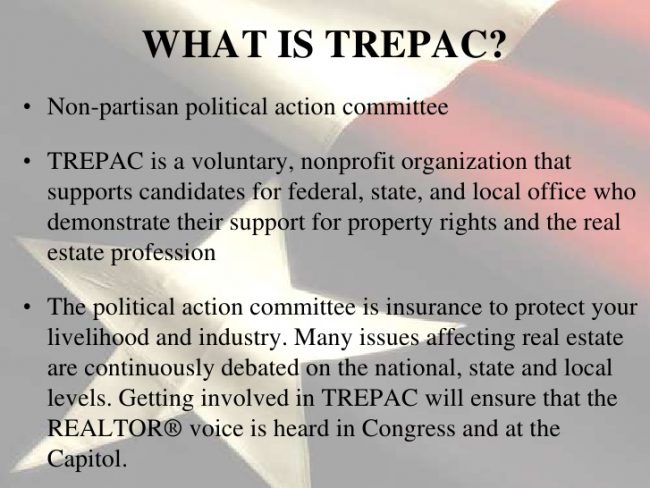 WHAT IS TREPAC?

• Non-partisan political action committee

• TREPAC is a voluntary, nonprofit organization that supports candidates for federal, state, and local office who demonstrate their support for property rights and the real estate profession

• The political action committee is insurance to protect your livelihood and industry. Many issues affecting real estate are continuously debated on the national, state and local levels. Getting involved in TREPAC will ensure that the REALTOR® voice is heard in Congress and at the Capitol.